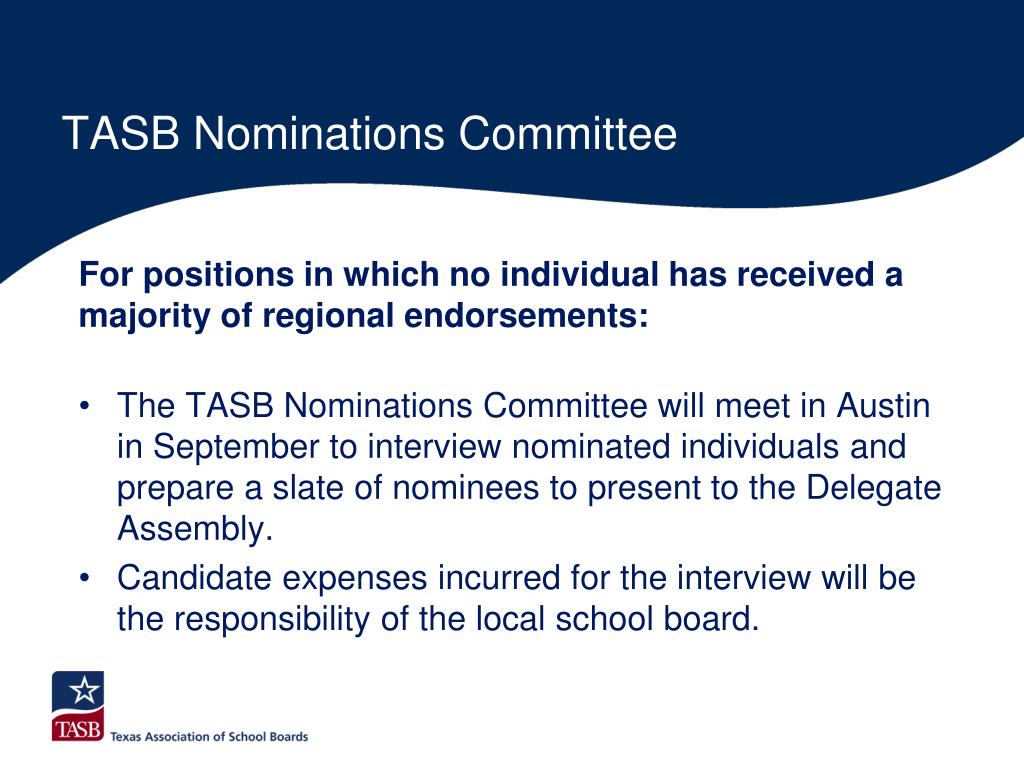 TASB Nominations Committee

For positions in which no individual has received a majority of regional endorsements:

• The TASB Nominations Committee will meet in Austin in September to interview nominated individuals and prepare a slate of nominees to present to the Delegate Assembly.
• Candidate expenses incurred for the interview will be the responsibility of the local school board.

TASB Texas Association of School Boards